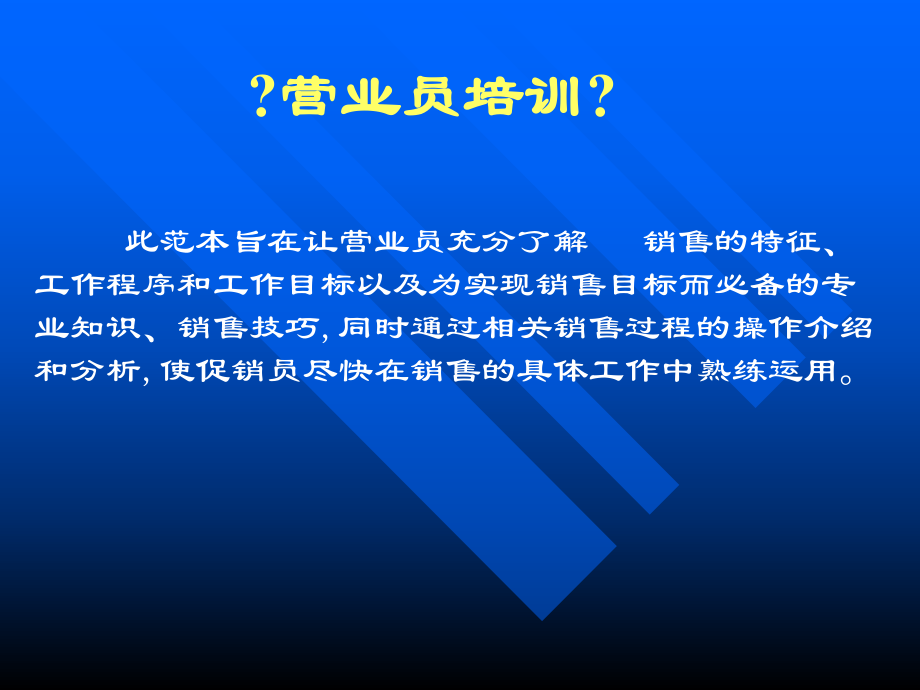 ?营业员培训?

此范本旨在让营业员充分了解 销售的特征、工作程序和工作目标以及为实现销售目标而必备的专业知识、销售技巧, 同时通过相关销售过程的操作介绍和分析, 使促销员尽快在销售的具体工作中熟练运用。